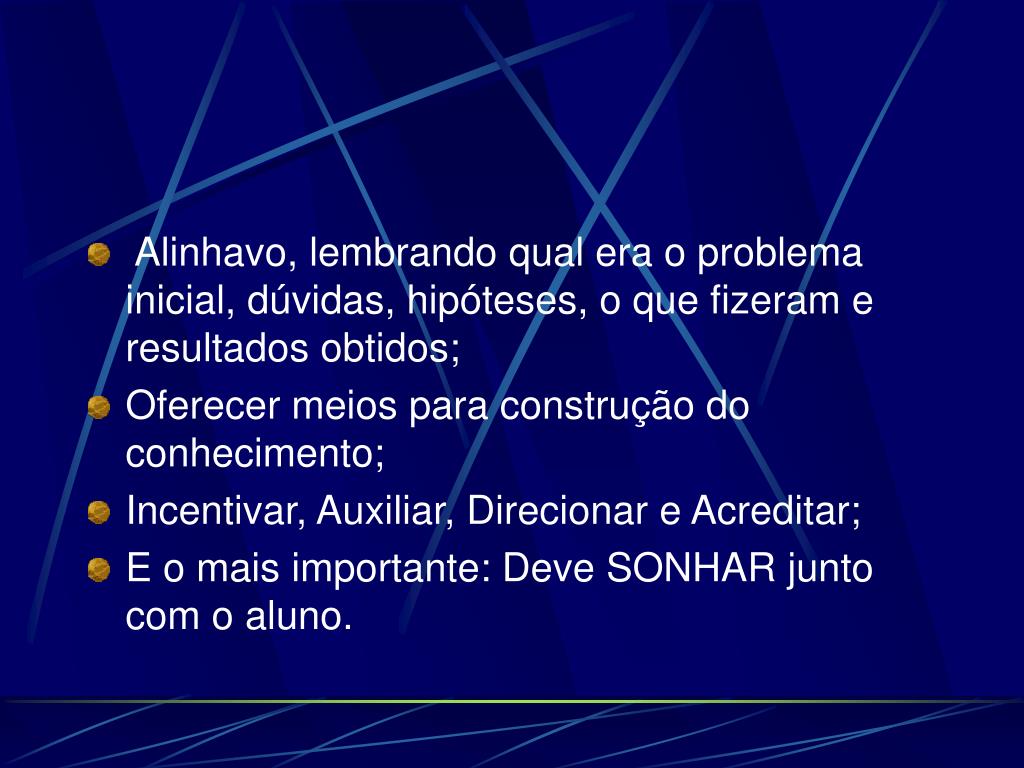 Alinhavo, lembrando qual era o problema inicial, dúvidas, hipóteses, o que fizeram e resultados obtidos;

Oferecer meios para construção do conhecimento;

Incentivar, Auxiliar, Direcionar e Acreditar;

E o mais importante: Deve SONHAR junto com o aluno.